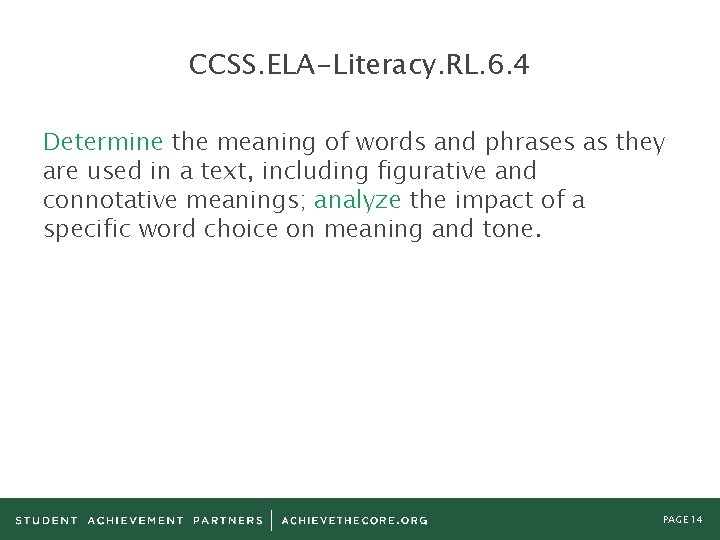 CCSS.ELA-Literacy.RL.6.4

Determine the meaning of words and phrases as they are used in a text, including figurative and connotative meanings; analyze the impact of a specific word choice on meaning and tone.

STUDENT ACHIEVEMENT PARTNERS | ACHIEVETHECORE.ORG

PAGE 14